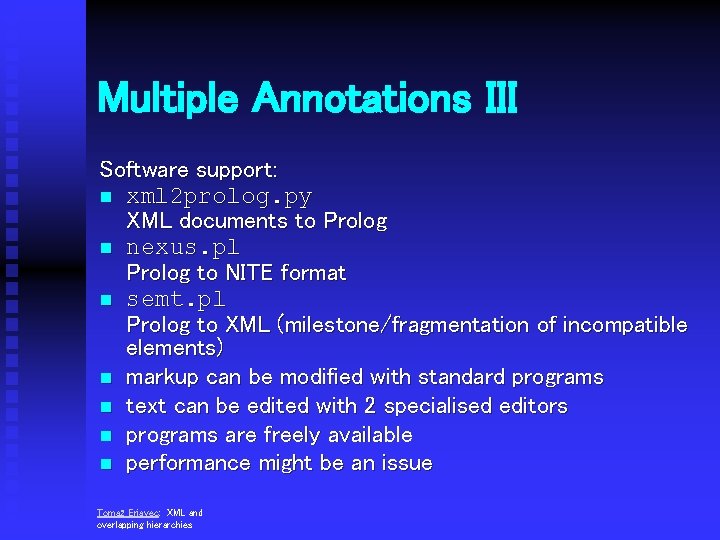 Multiple Annotations III

Software support:

- xml2prolog.py
XML documents to Prolog
- nexus.pl
Prolog to NITE format
- semt.pl
Prolog to XML (milestone/fragmentation of incompatible elements)
- markup can be modified with standard programs
- text can be edited with 2 specialised editors
- programs are freely available
- performance might be an issue

Tomaž Erjavec: XML and overlapping hierarchies